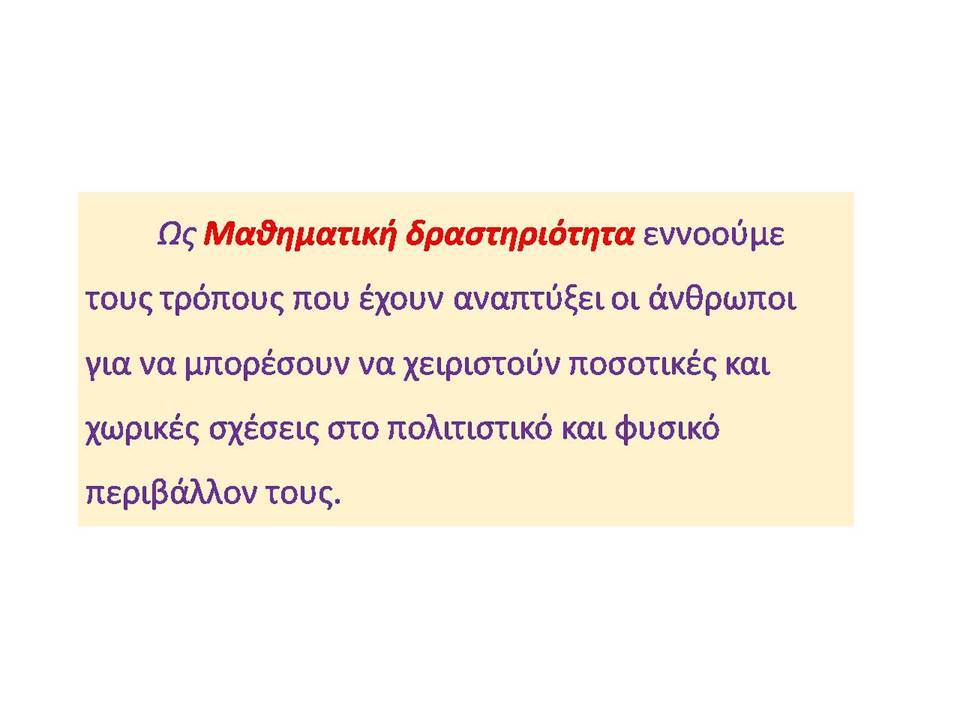 Ως Μαθηματική δραστηριότητα εννοούμε τους τρόπους που έχουν αναπτύξει οι άνθρωποι για να μπορέσουν να χειριστούν ποσοτικές και χωρικές σχέσεις στο πολιτιστικό και φυσικό περιβάλλον τους.